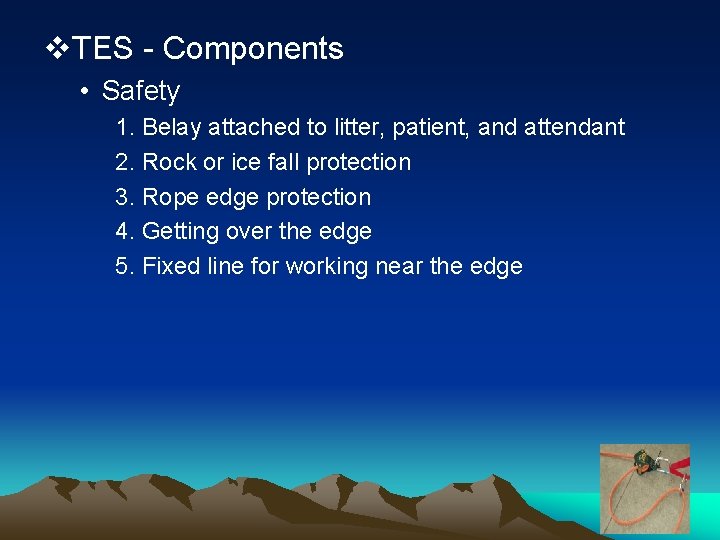 ❖TES - Components

• Safety

1. Belay attached to litter, patient, and attendant
2. Rock or ice fall protection
3. Rope edge protection
4. Getting over the edge
5. Fixed line for working near the edge